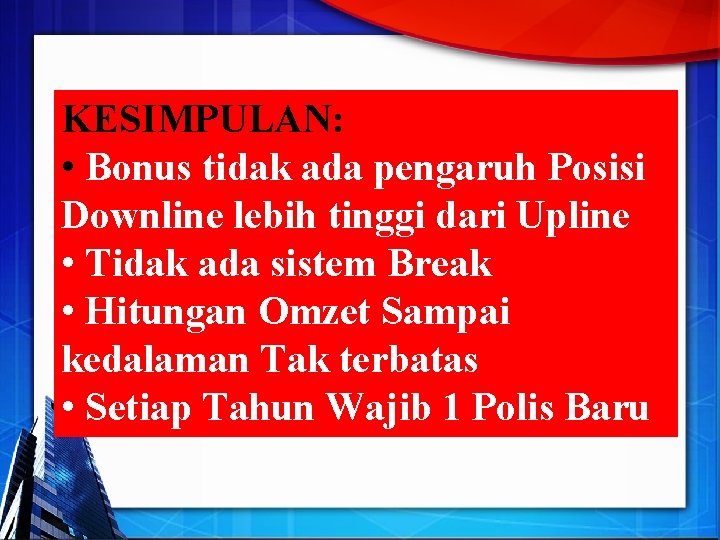 KESIMPULAN:
• Bonus tidak ada pengaruh Posisi Downline lebih tinggi dari Upline
• Tidak ada sistem Break
• Hitungan Omzet Sampai kedalaman Tak terbatas
• Setiap Tahun Wajib 1 Polis Baru